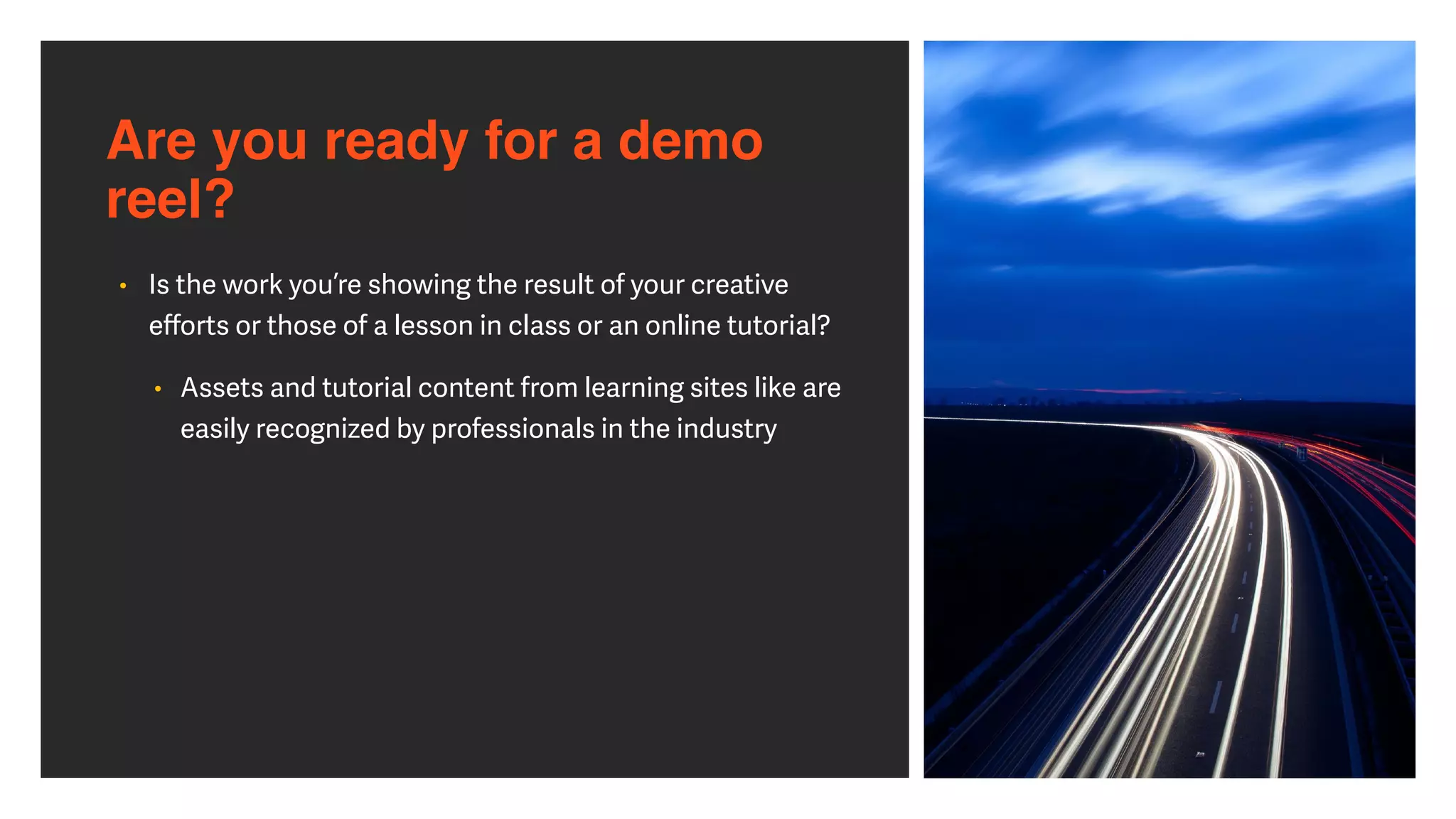 Are you ready for a demo reel?

• Is the work you're showing the result of your creative efforts or those of a lesson in class or an online tutorial?

• Assets and tutorial content from learning sites like are easily recognized by professionals in the industry